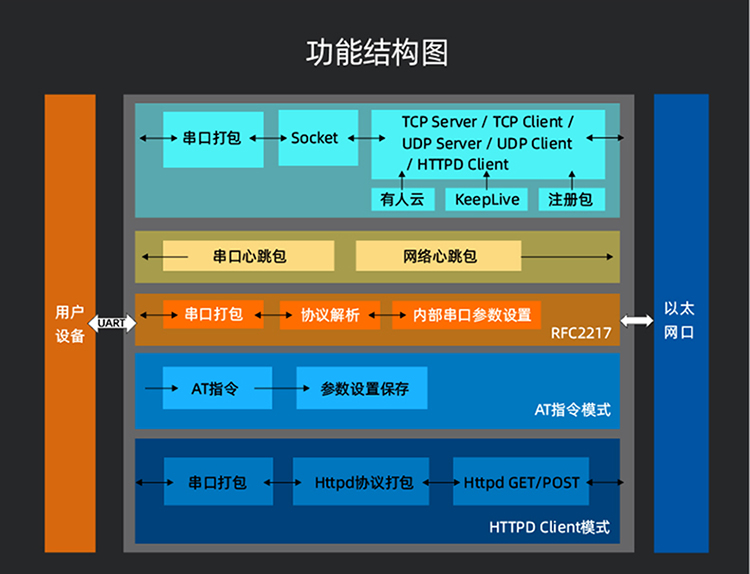 功能结构图

用户设备

UART

串口打包

Socket

TCP Server / TCP Client / UDP Server / UDP Client / HTTPD Client

有人云

KeepLive

注册包

串口心跳包

网络心跳包

串口打包

协议解析

内部串口参数设置

RFC2217

AT指令

参数设置保存

AT指令模式

串口打包

Httpd协议打包

Httpd GET/POST

HTTPD Client模式

以太网口